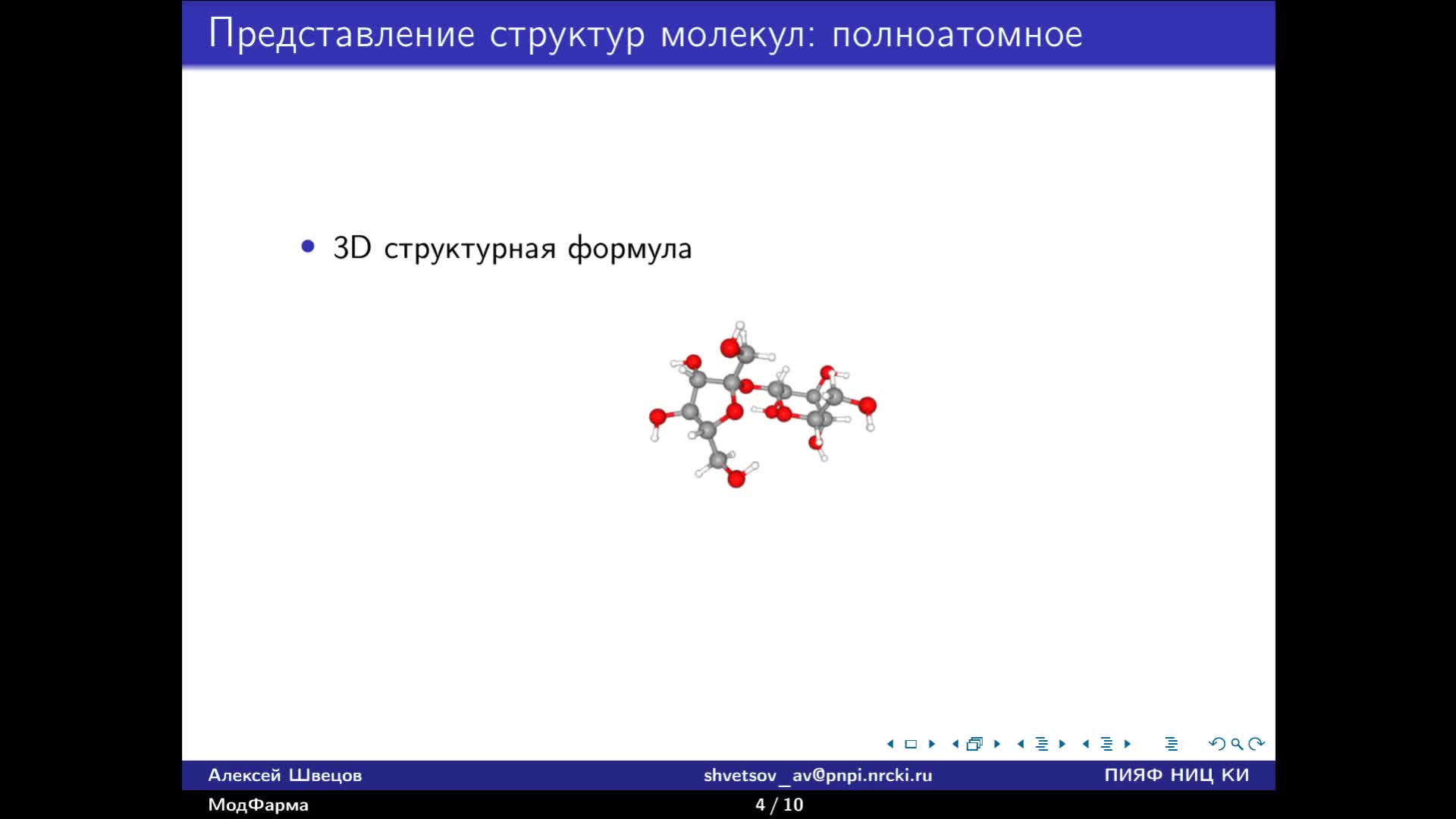 Представление структур молекул: полноатомное

• 3D структурная формула

Алексей Швецов shvetsov_av@pnpi.nrcki.ru ПИЯФ НИЦ КИ

МодФарма 4 / 10